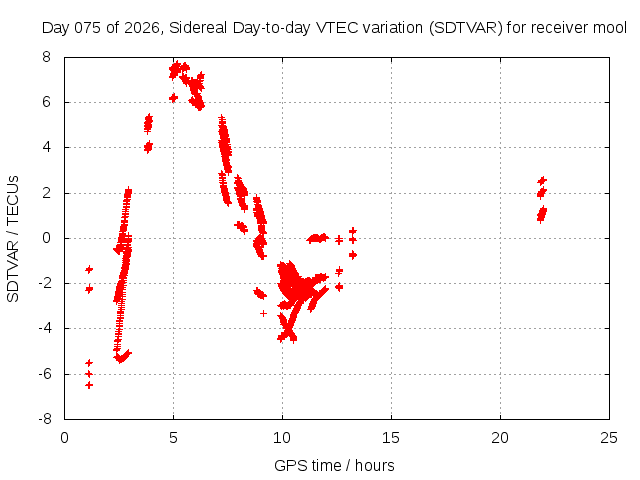 Day 075 of 2026, Sidereal Day-to-day VTEC variation (SDTVAR) for receiver mool

SDTVAR / TECUs

8
6
4
2
0
-2
-4
-6
-8

0
5
10
15
20
25

GPS time / hours